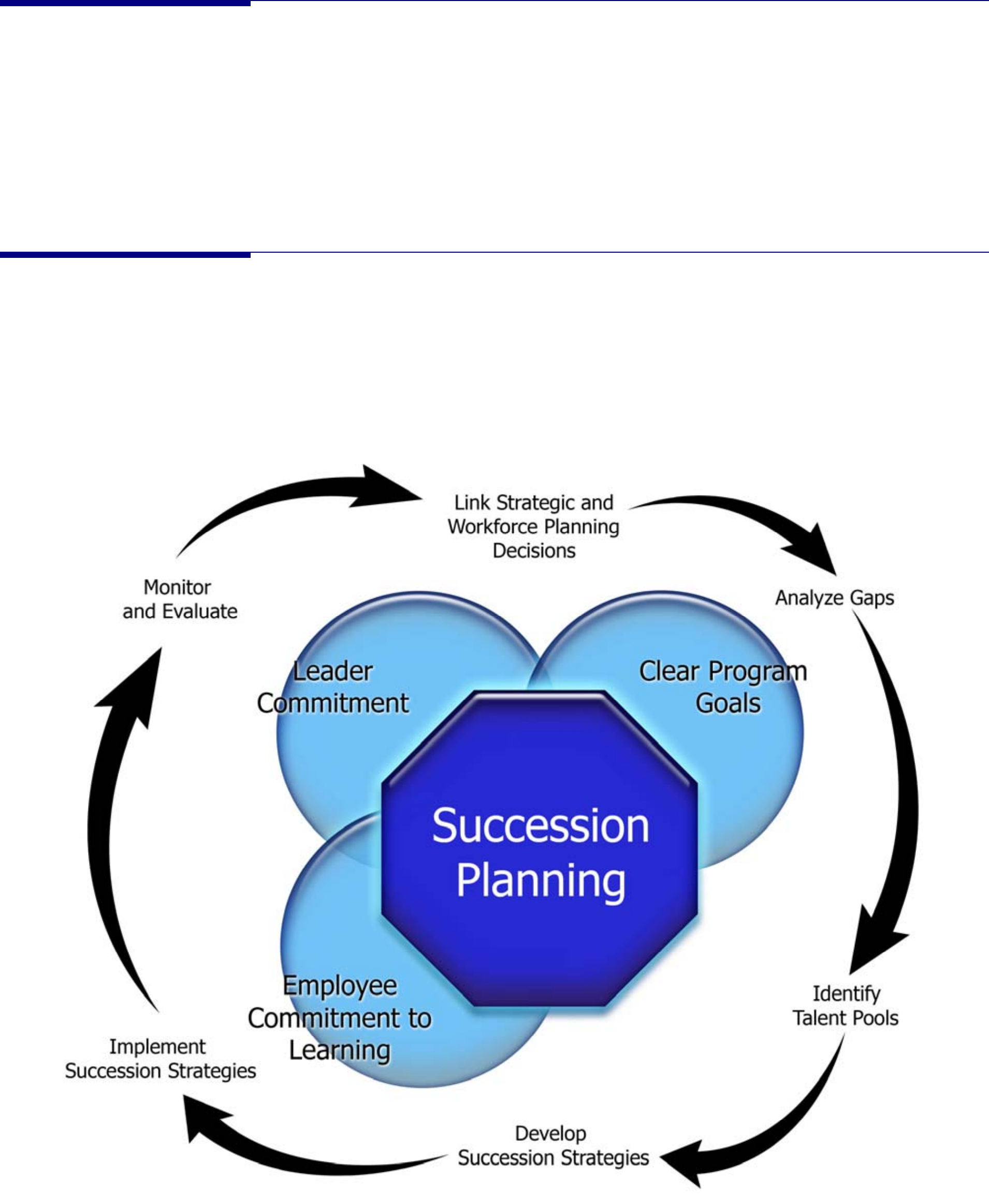 Link Strategic and Workforce Planning Decisions

Analyze Gaps

Identify Talent Pools

Develop Succession Strategies

Implement Succession Strategies

Monitor and Evaluate

Leader Commitment

Clear Program Goals

Employee Commitment to Learning

Succession Planning